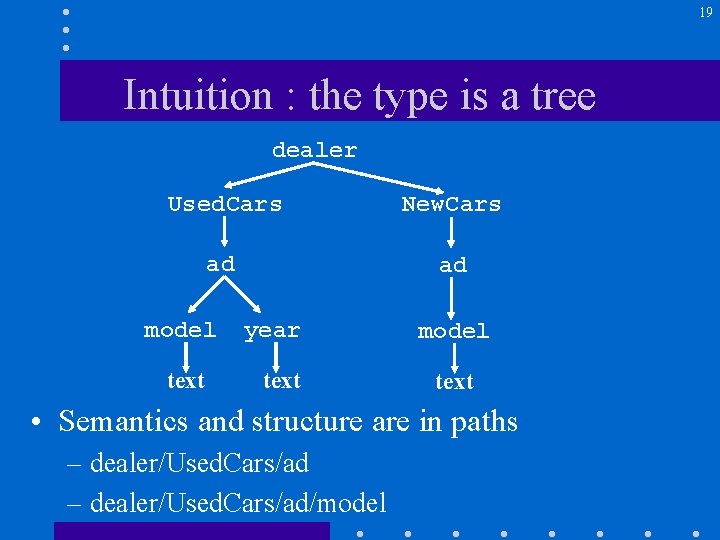 19

Intuition : the type is a tree

dealer

UsedCars

NewCars

ad

ad

model

year

model

text

text

text

• Semantics and structure are in paths

– dealer/UsedCars/ad

– dealer/UsedCars/ad/model